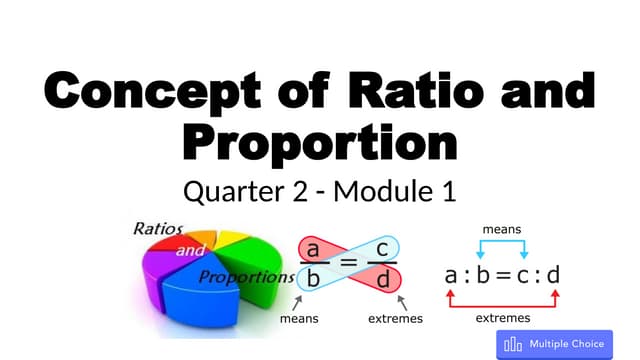 Concept of Ratio and Proportion

Quarter 2 - Module 1

Ratios and Proportions

$\frac{a}{b} = \frac{c}{d}$

means

extremes

means

$a : b = c : d$

extremes

Multiple Choice